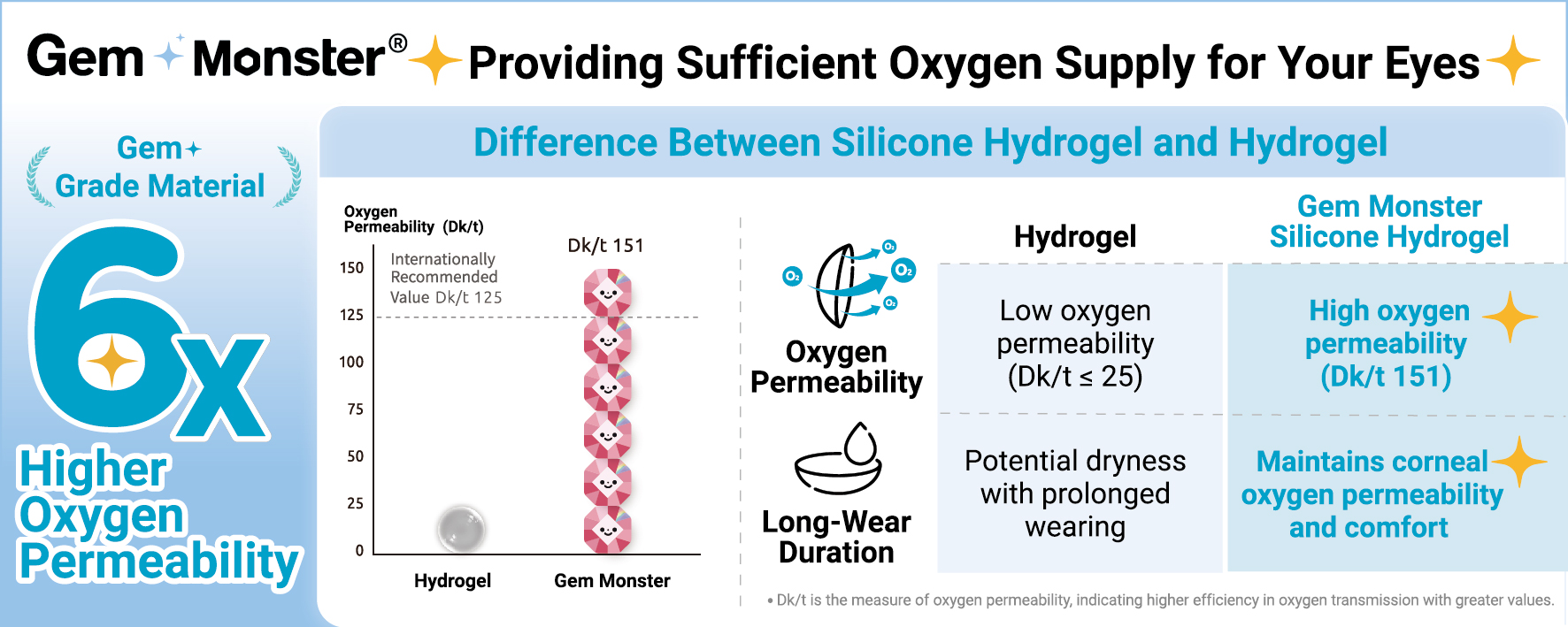 Gem Monster® Providing Sufficient Oxygen Supply for Your Eyes

Gem Grade Material

6x

Higher Oxygen Permeability

Difference Between Silicone Hydrogel and Hydrogel

Oxygen Permeability (Dk/t)

Dk/t 151

Internationally Recommended Value Dk/t 125

150
125
100
75
50
25
0

Hydrogel
Gem Monster

$O_2$
$O_2$
$O_2$
$O_2$

| | Hydrogel | Gem Monster Silicone Hydrogel |
|---|---|---|
| Oxygen Permeability | Low oxygen permeability (Dk/t ≤ 25) | High oxygen permeability (Dk/t 151) |
| Long-Wear Duration | Potential dryness with prolonged wearing | Maintains corneal oxygen permeability and comfort |

• Dk/t is the measure of oxygen permeability, indicating higher efficiency in oxygen transmission with greater values.